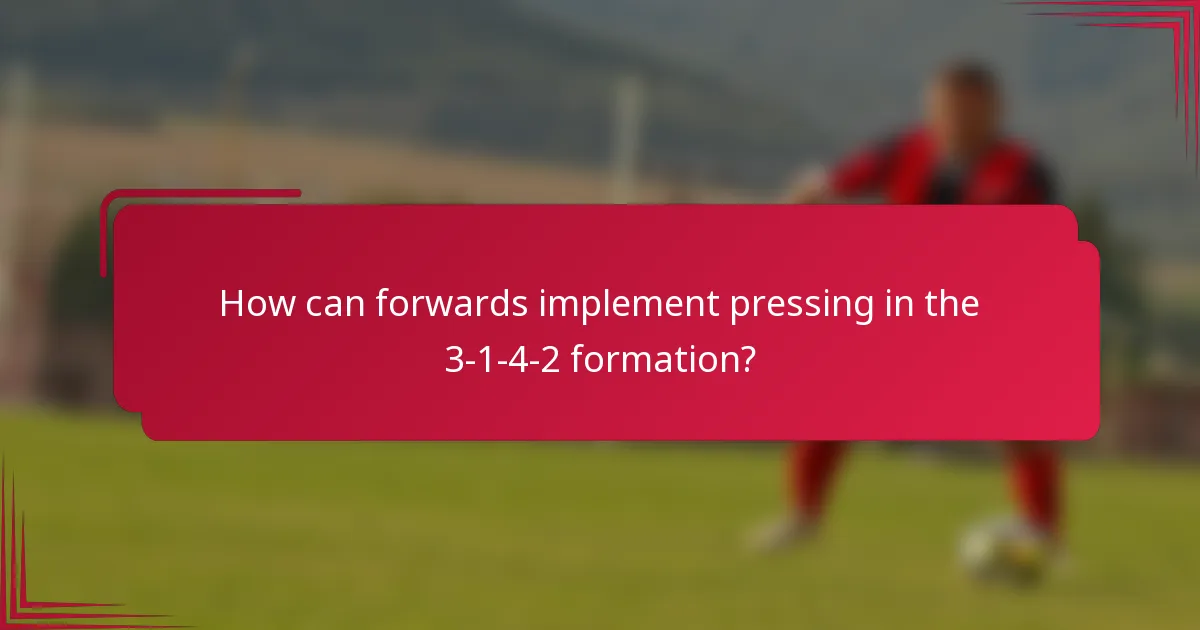 How can forwards implement pressing in the 3-1-4-2 formation?